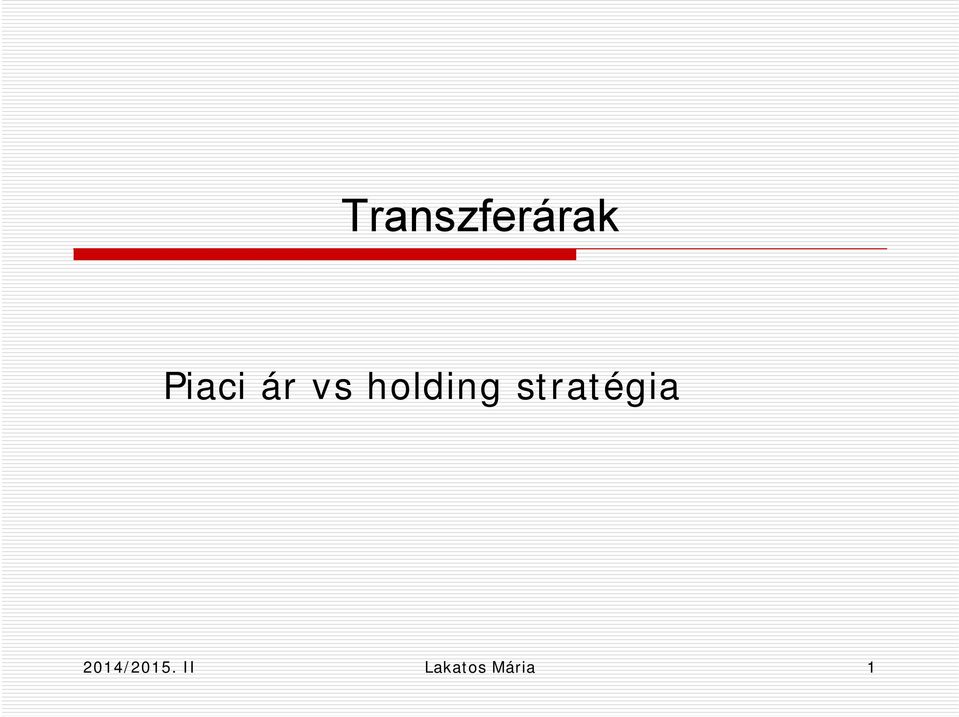 Transzferárak

Piaci ár vs holding stratégia

2014/2015. II

Lakatos Mária

1